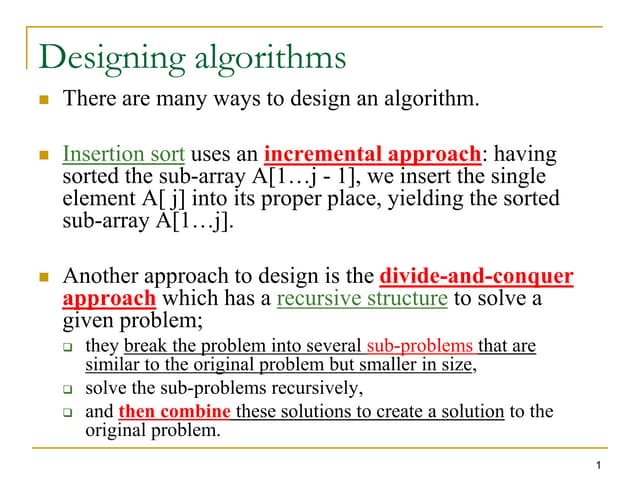 Designing algorithms

There are many ways to design an algorithm.

Insertion sort uses an incremental approach: having sorted the sub-array A[1…j - 1], we insert the single element A[ j] into its proper place, yielding the sorted sub-array A[1…j].

Another approach to design is the divide-and-conquer approach which has a recursive structure to solve a given problem;

they break the problem into several sub-problems that are similar to the original problem but smaller in size,

solve the sub-problems recursively,

and then combine these solutions to create a solution to the original problem.

1